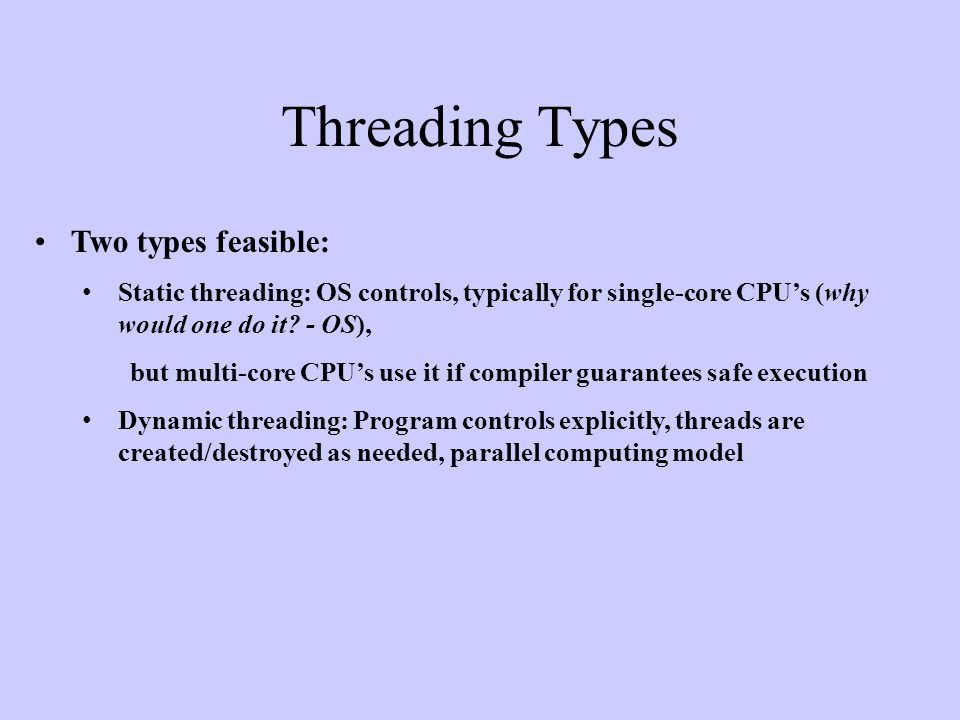 Threading Types

• Two types feasible:

• Static threading: OS controls, typically for single-core CPU’s (why would one do it? - OS),

but multi-core CPU’s use it if compiler guarantees safe execution

• Dynamic threading: Program controls explicitly, threads are created/destroyed as needed, parallel computing model